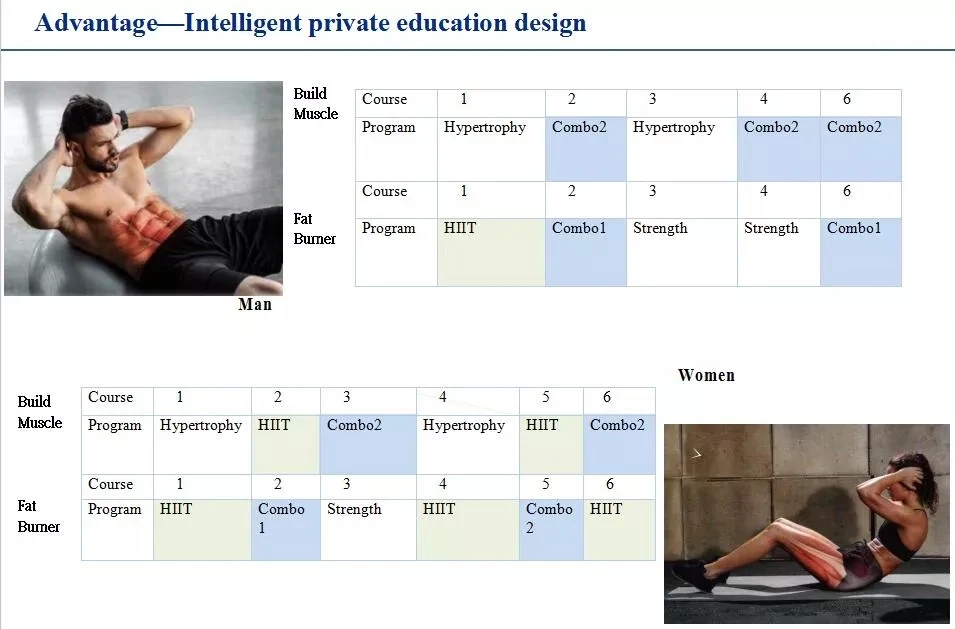 Advantage—Intelligent private education design

Build Muscle

| Course | 1 | 2 | 3 | 4 | 6 |
|---|---|---|---|---|---|
| Program | Hypertrophy | Combo2 | Hypertrophy | Combo2 | Combo2 |

Fat Burner

| Course | 1 | 2 | 3 | 4 | 6 |
|---|---|---|---|---|---|
| Program | HIIT | Combo1 | Strength | Strength | Combo1 |

Man

Women

Build Muscle

| Course | 1 | 2 | 3 | 4 | 5 | 6 |
|---|---|---|---|---|---|---|
| Program | Hypertrophy | HIIT | Combo2 | Hypertrophy | HIIT | Combo2 |

Fat Burner

| Course | 1 | 2 | 3 | 4 | 5 | 6 |
|---|---|---|---|---|---|---|
| Program | HIIT | Combo 1 | Strength | HIIT | Combo 2 | HIIT |